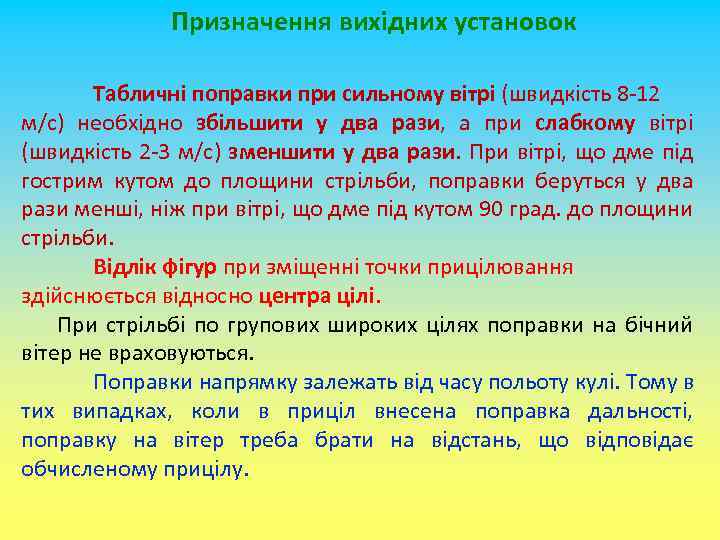 Призначення вихідних установок

Табличні поправки при сильному вітрі (швидкість 8-12 м/с) необхідно збільшити у два рази, а при слабкому вітрі (швидкість 2-3 м/с) зменшити у два рази. При вітрі, що дме під гострим кутом до площини стрільби, поправки беруться у два рази менші, ніж при вітрі, що дме під кутом 90 град. до площини стрільби.

Відлік фігур при зміщенні точки прицілювання здійснюється відносно центра цілі.

При стрільбі по групових широких цілях поправки на бічний вітер не враховуються.

Поправки напрямку залежать від часу польоту кулі. Тому в тих випадках, коли в приціл внесена поправка дальності, поправку на вітер треба брати на відстань, що відповідає обчисленому прицілу.